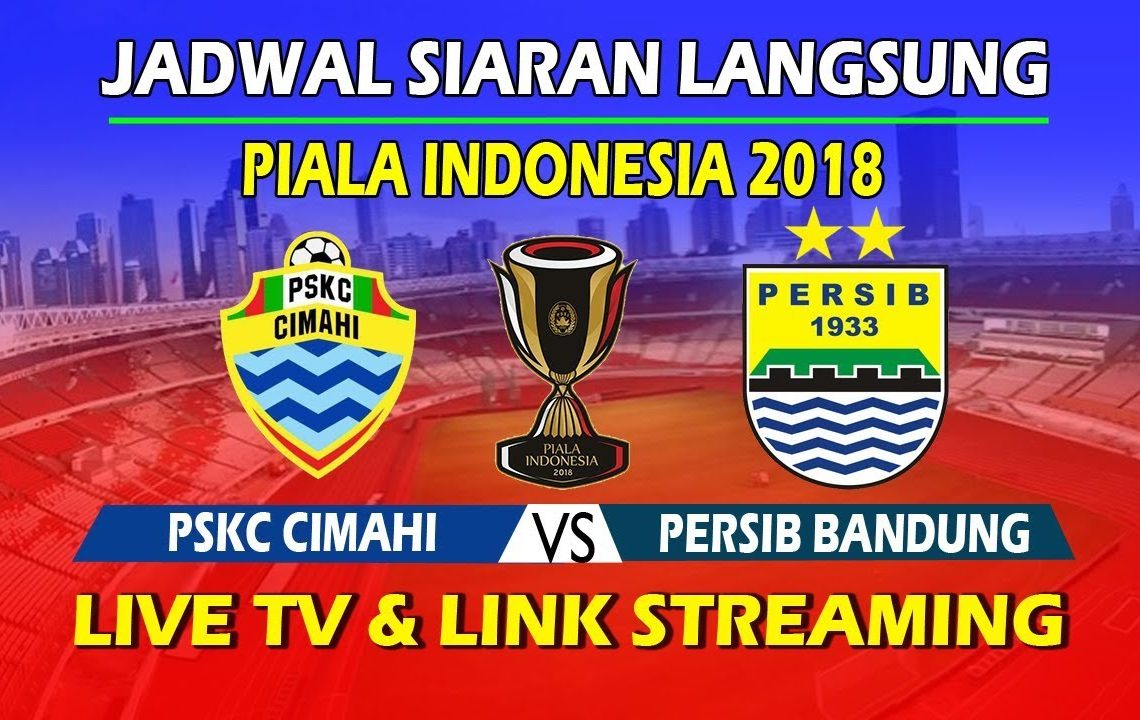 JADWAL SIARAN LANGSUNG

PIALA INDONESIA 2018

PSKC CIMAHI

PIALA INDONESIA 2018

PERSIB 1933

PSKC CIMAHI VS PERSIB BANDUNG

LIVE TV & LINK STREAMING